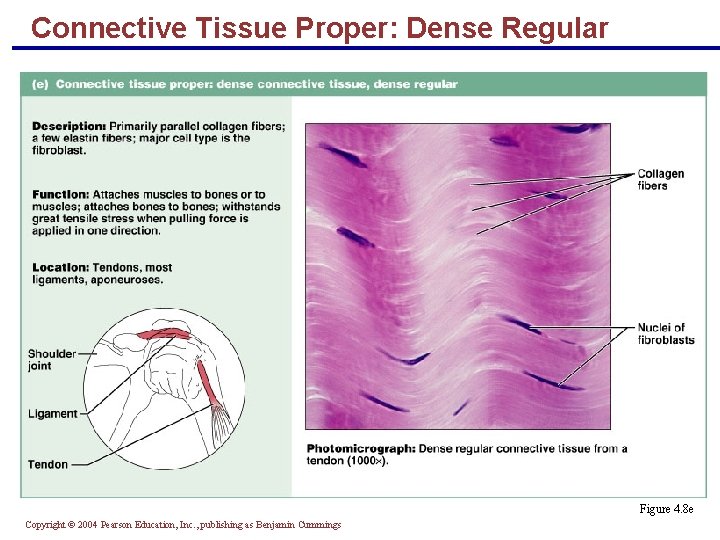 Connective Tissue Proper: Dense Regular

(e) Connective tissue proper: dense connective tissue, dense regular

Description: Primarily parallel collagen fibers; a few elastin fibers; major cell type is the fibroblast.

Function: Attaches muscles to bones or to muscles; attaches bones to bones; withstands great tensile stress when pulling force is applied in one direction.

Location: Tendons, most ligaments, aponeuroses.

Shoulder joint

Ligament

Tendon

Collagen fibers

Nuclei of fibroblasts

Photomicrograph: Dense regular connective tissue from a tendon (1000×).

Figure 4.8e

Copyright © 2004 Pearson Education, Inc., publishing as Benjamin Cummings